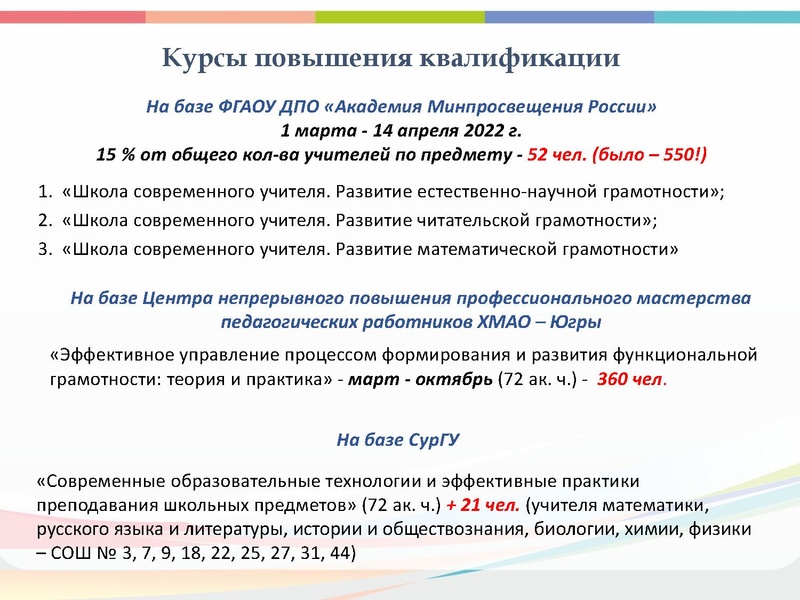 Курсы повышения квалификации

На базе ФГАОУ ДПО «Академия Минпросвещения России»
1 марта - 14 апреля 2022 г.
15 % от общего кол-ва учителей по предмету - 52 чел. (было – 550!)

1. «Школа современного учителя. Развитие естественно-научной грамотности»;
2. «Школа современного учителя. Развитие читательской грамотности»;
3. «Школа современного учителя. Развитие математической грамотности»

На базе Центра непрерывного повышения профессионального мастерства педагогических работников ХМАО – Югры

«Эффективное управление процессом формирования и развития функциональной грамотности: теория и практика» - март - октябрь (72 ак. ч.) - 360 чел.

На базе СурГУ

«Современные образовательные технологии и эффективные практики преподавания школьных предметов» (72 ак. ч.) + 21 чел. (учителя математики, русского языка и литературы, истории и обществознания, биологии, химии, физики – СОШ № 3, 7, 9, 18, 22, 25, 27, 31, 44)